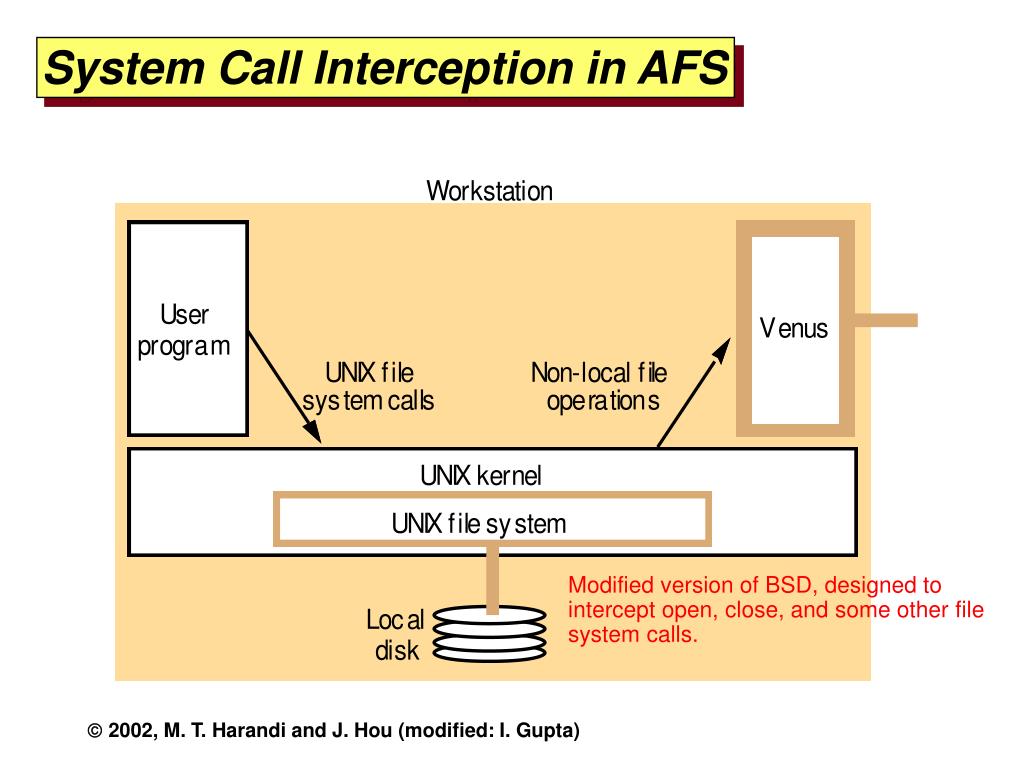 System Call Interception in AFS

Workstation

User program

UNIX file system calls

Non-local file operations

Venus

UNIX kernel

UNIX file system

Local disk

Modified version of BSD, designed to intercept open, close, and some other file system calls.

© 2002, M. T. Harandi and J. Hou (modified: I. Gupta)